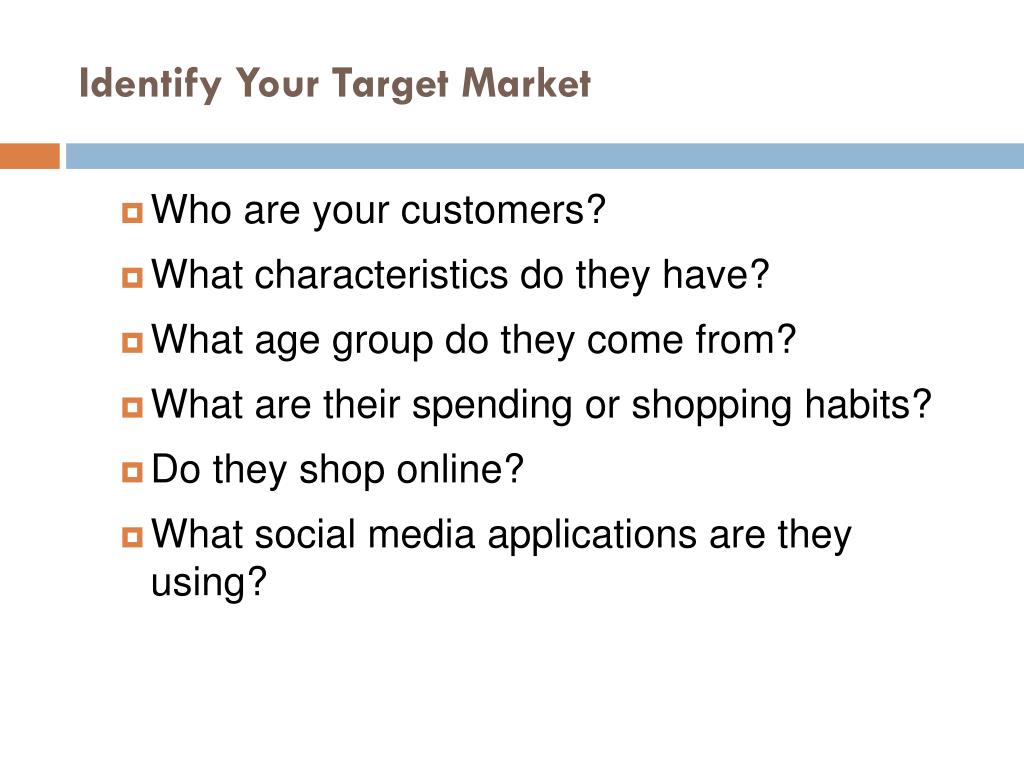 Identify Your Target Market

Who are your customers?

What characteristics do they have?

What age group do they come from?

What are their spending or shopping habits?

Do they shop online?

What social media applications are they using?